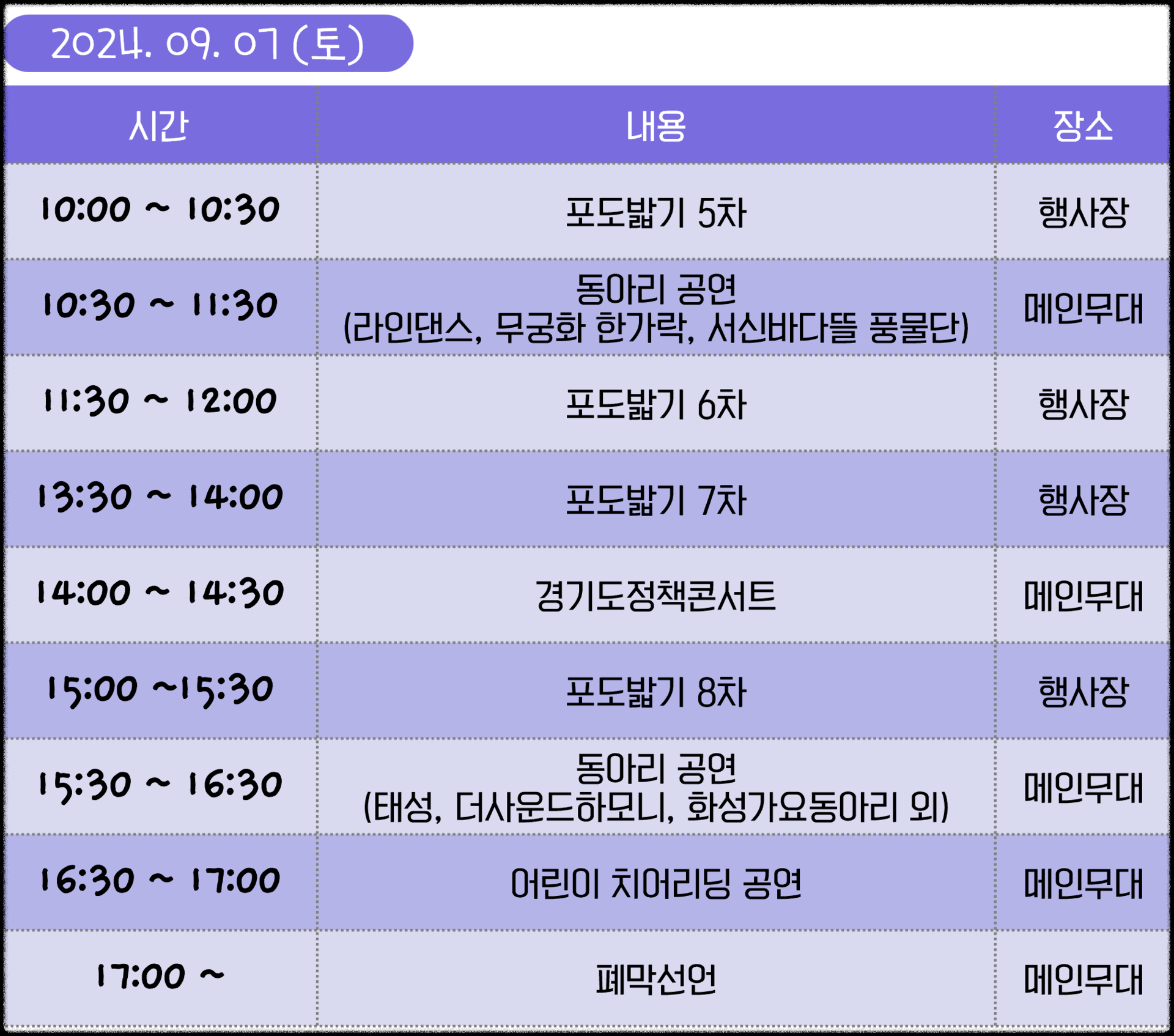 2024. 09. 07 (토)

| 시간 | 내용 | 장소 |
|---|---|---|
| 10:00 ~ 10:30 | 포도밟기 5차 | 행사장 |
| 10:30 ~ 11:30 | 동아리 공연 (라인댄스, 무궁화 한가락, 서신바다뜰 풍물단) | 메인무대 |
| 11:30 ~ 12:00 | 포도밟기 6차 | 행사장 |
| 13:30 ~ 14:00 | 포도밟기 7차 | 행사장 |
| 14:00 ~ 14:30 | 경기도정책콘서트 | 메인무대 |
| 15:00 ~15:30 | 포도밟기 8차 | 행사장 |
| 15:30 ~ 16:30 | 동아리 공연 (태성, 더사운드하모니, 화성가요동아리 외) | 메인무대 |
| 16:30 ~ 17:00 | 어린이 치어리딩 공연 | 메인무대 |
| 17:00 ~ | 폐막선언 | 메인무대 |